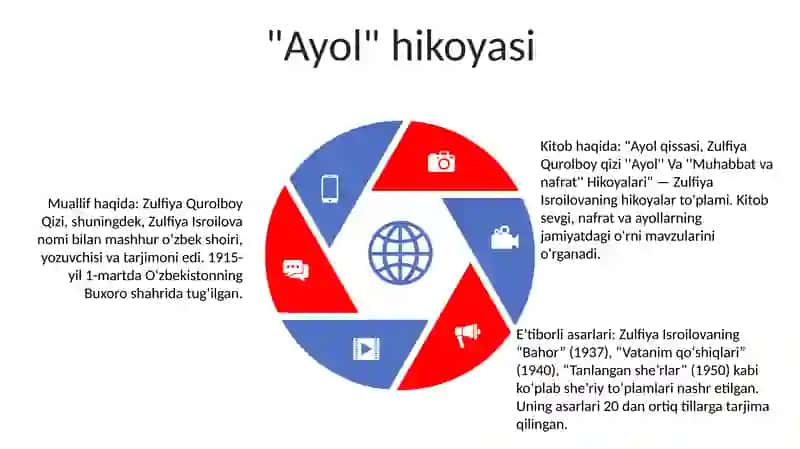 "Ayol" hikoyasi

Muallif haqida: Zulfiya Qurolboy Qizi, shuningdek, Zulfiya Isroilova nomi bilan mashhur o'zbek shoiri, yozuvchisi va tarjimoni edi. 1915-yil 1-martda O'zbekistonning Buxoro shahrida tug'ilgan.

Kitob haqida: "Ayol qissasi, Zulfiya Qurolboy qizi "Ayol" Va "Muhabbat va nafrat" Hikoyalari" — Zulfiya Isroilovaning hikoyalar to'plami. Kitob sevgi, nafrat va ayollarning jamiyatdagi o'rni mavzularini o'rganadi.

E'tiborli asarlari: Zulfiya Isroilovaning "Bahor" (1937), "Vatanim qo'shiqlari" (1940), "Tanlangan she'rlar" (1950) kabi ko'plab she'riy to'plamlari nashr etilgan. Uning asarlari 20 dan ortiq tillarga tarjima qilingan.